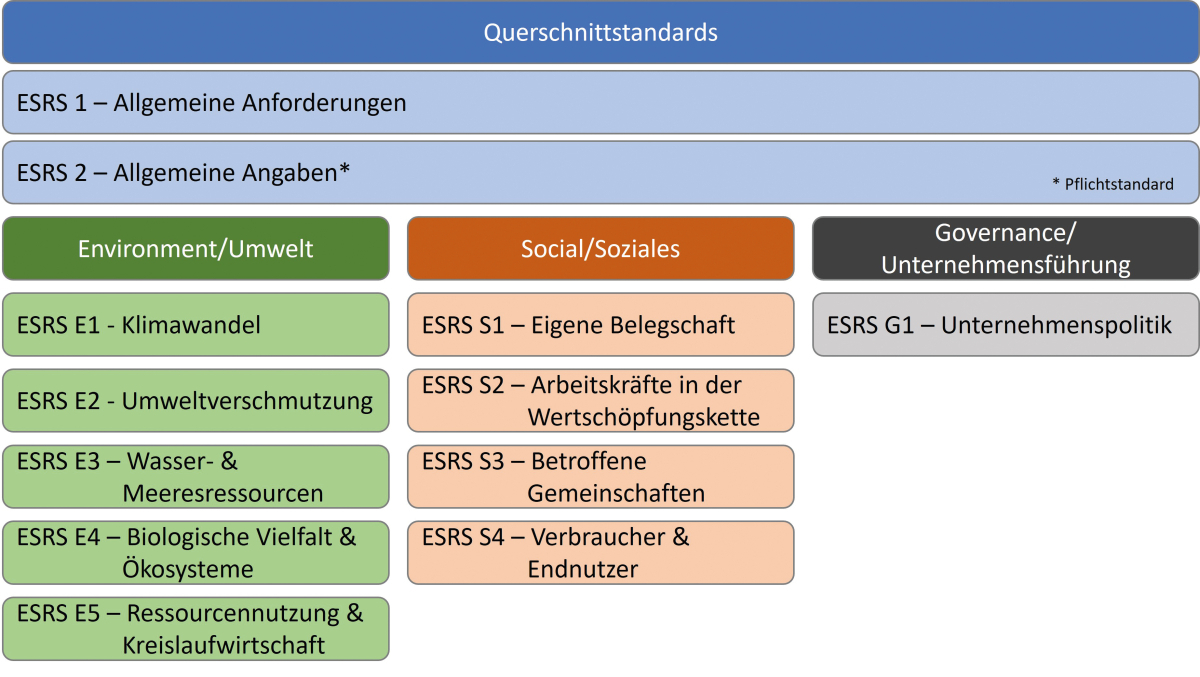 Querschnittstandards

ESRS 1 – Allgemeine Anforderungen

ESRS 2 – Allgemeine Angaben*

* Pflichtstandard

Environment/Umwelt

ESRS E1 - Klimawandel

ESRS E2 - Umweltverschmutzung

ESRS E3 – Wasser- & Meeresressourcen

ESRS E4 – Biologische Vielfalt & Ökosysteme

ESRS E5 – Ressourcennutzung & Kreislaufwirtschaft

Social/Soziales

ESRS S1 – Eigene Belegschaft

ESRS S2 – Arbeitskräfte in der Wertschöpfungskette

ESRS S3 – Betroffene Gemeinschaften

ESRS S4 – Verbraucher & Endnutzer

Governance/ Unternehmensführung

ESRS G1 – Unternehmenspolitik